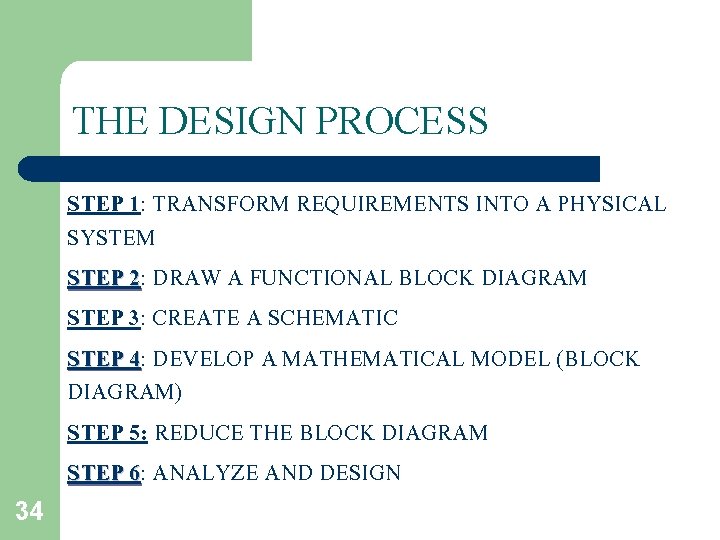 THE DESIGN PROCESS

STEP 1: TRANSFORM REQUIREMENTS INTO A PHYSICAL SYSTEM

STEP 2: DRAW A FUNCTIONAL BLOCK DIAGRAM

STEP 3: CREATE A SCHEMATIC

STEP 4: DEVELOP A MATHEMATICAL MODEL (BLOCK DIAGRAM)

STEP 5: REDUCE THE BLOCK DIAGRAM

STEP 6: ANALYZE AND DESIGN

34